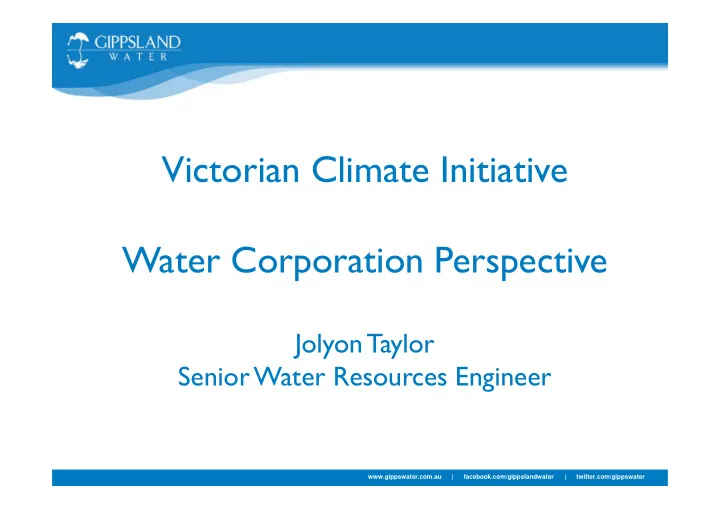 GIPPSLAND
WATER

Victorian Climate Initiative

Water Corporation Perspective

Jolyon Taylor
Senior Water Resources Engineer

www.gippswater.com.au | facebook.com/gippslandwater | twitter.com/gippswater